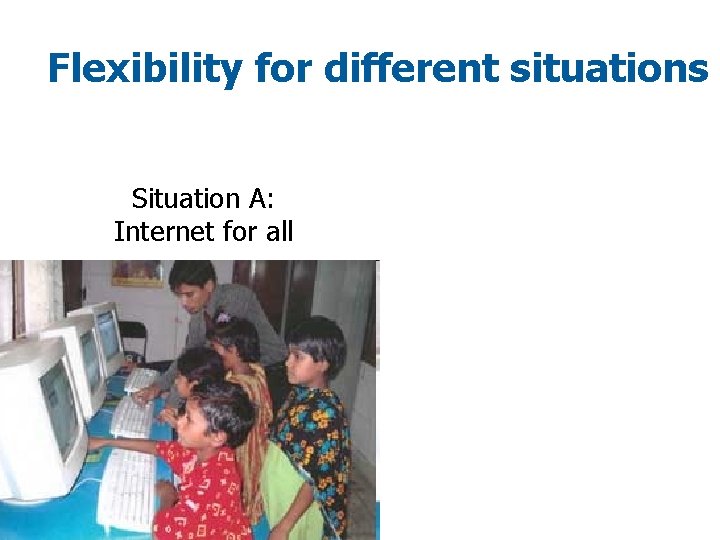 Flexibility for different situations

Situation A:
Internet for all